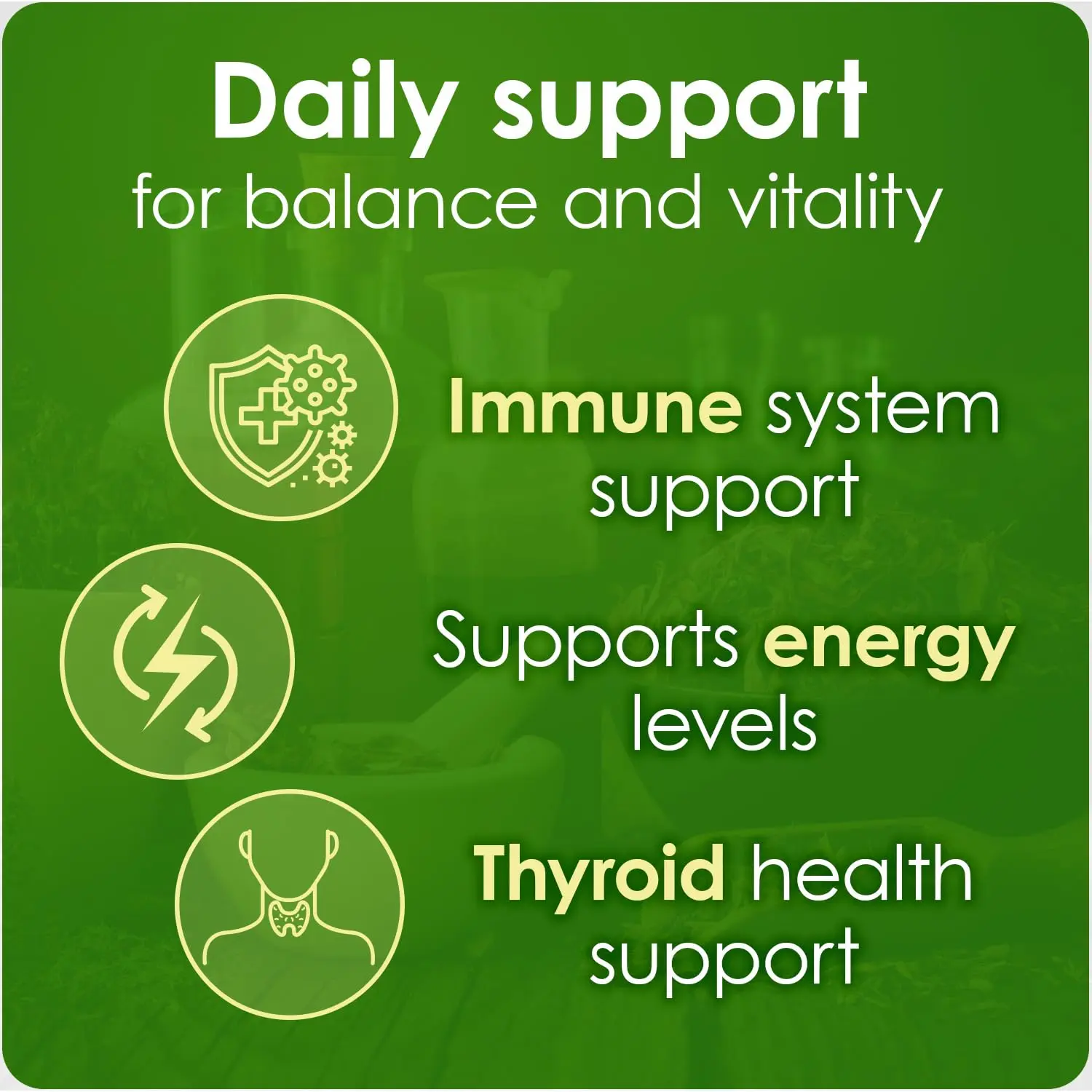 Daily support
for balance and vitality

Immune system support

Supports energy levels

Thyroid health support